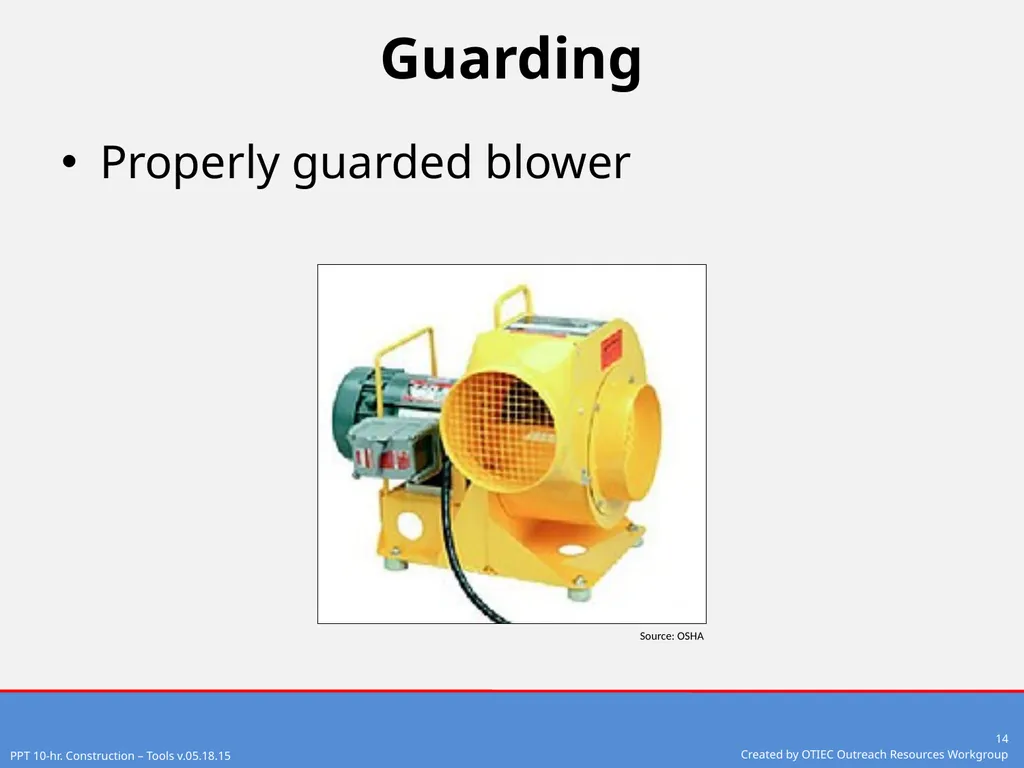 Guarding

• Properly guarded blower

Source: OSHA

PPT 10-hr. Construction – Tools v.05.18.15

14
Created by OTIEC Outreach Resources Workgroup